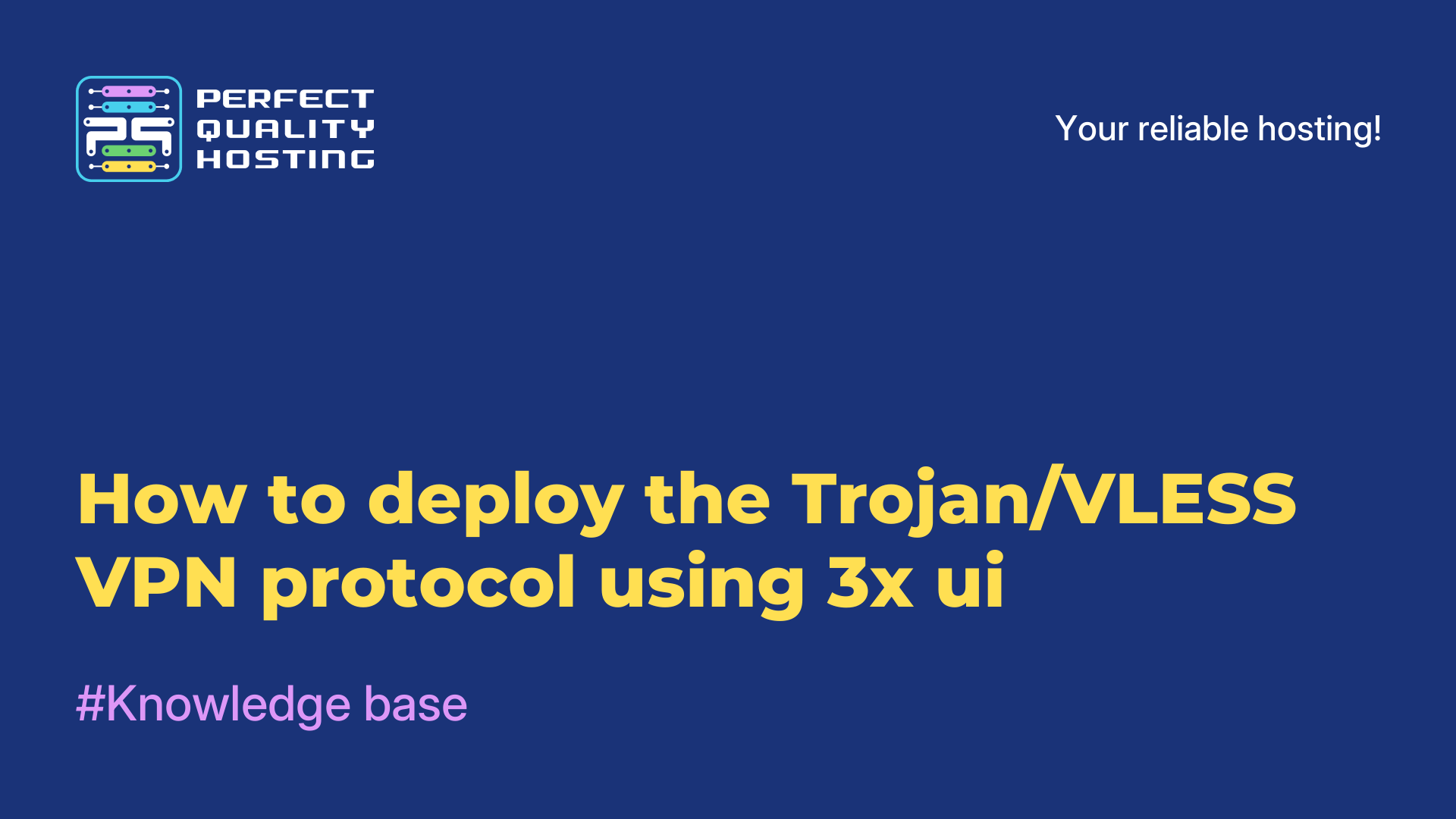 PQ

PERFECT
QUALITY
HOSTING

Your reliable hosting!

How to deploy the Trojan/VLESS VPN protocol using 3x ui

#Knowledge base